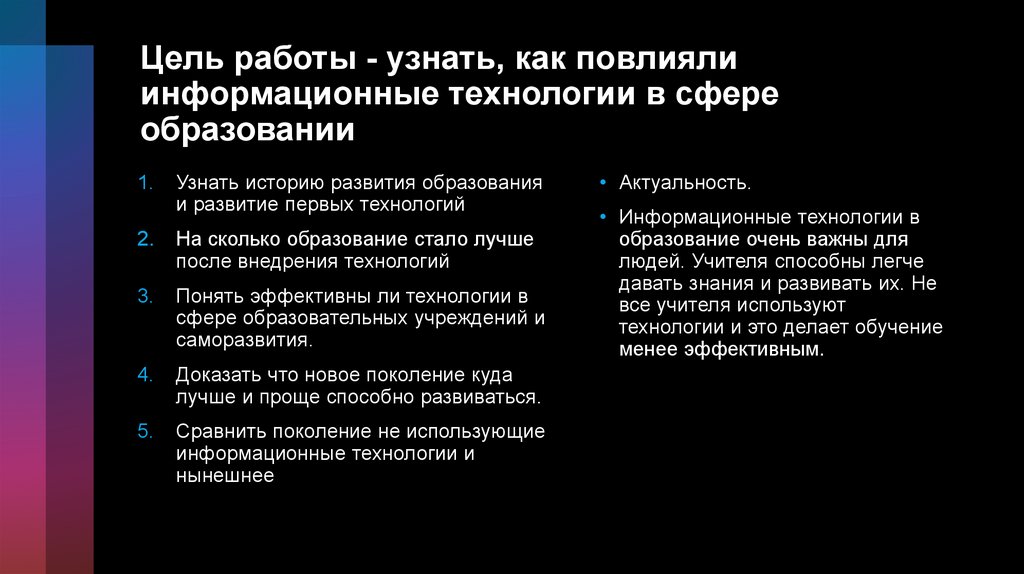 Цель работы - узнать, как повлияли информационные технологии в сфере образовании

1. Узнать историю развития образования и развитие первых технологий
2. На сколько образование стало лучше после внедрения технологий
3. Понять эффективны ли технологии в сфере образовательных учреждений и саморазвития.
4. Доказать что новое поколение куда лучше и проще способно развиваться.
5. Сравнить поколение не использующие информационные технологии и нынешнее

• Актуальность.
• Информационные технологии в образование очень важны для людей. Учителя способны легче давать знания и развивать их. Не все учителя используют технологии и это делает обучение менее эффективным.